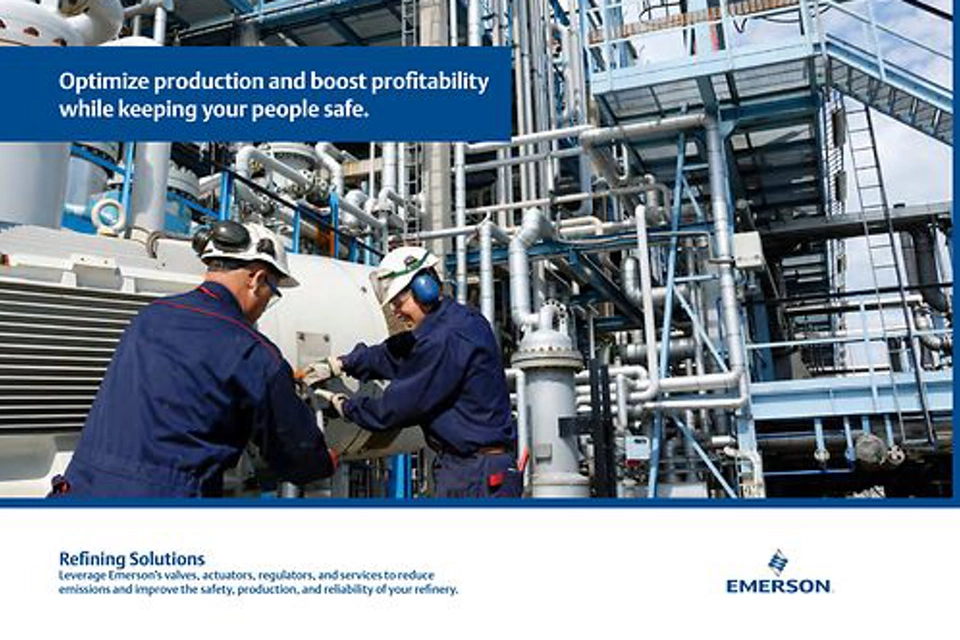 Optimize production and boost profitability while keeping your people safe.

Refining Solutions
Leverage Emerson's valves, actuators, regulators, and services to reduce emissions and improve the safety, production, and reliability of your refinery.

EMERSON